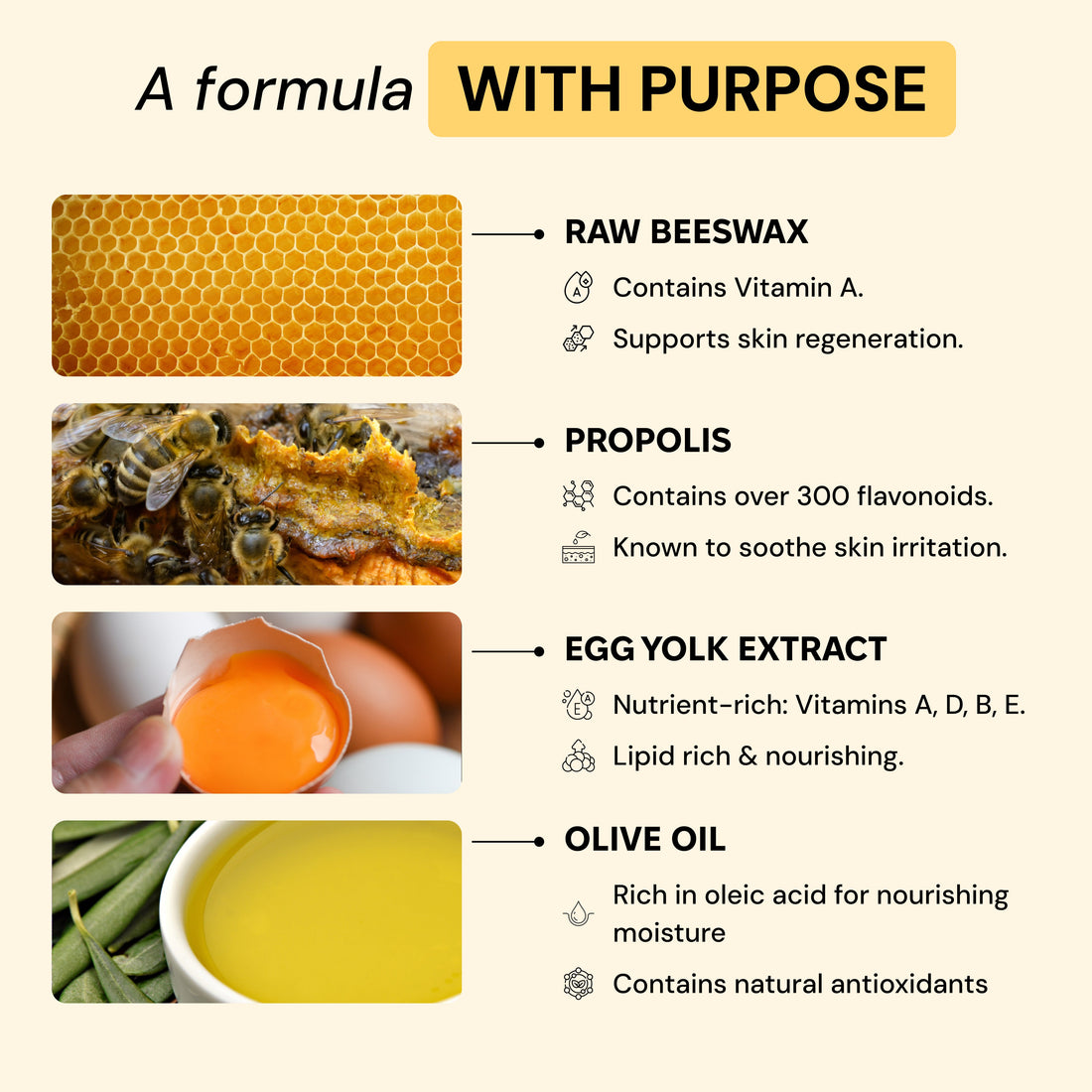 A formula WITH PURPOSE

RAW BEESWAX

Contains Vitamin A.

Supports skin regeneration.

PROPOLIS

Contains over 300 flavonoids.

Known to soothe skin irritation.

EGG YOLK EXTRACT

Nutrient-rich: Vitamins A, D, B, E.

Lipid rich & nourishing.

OLIVE OIL

Rich in oleic acid for nourishing moisture

Contains natural antioxidants